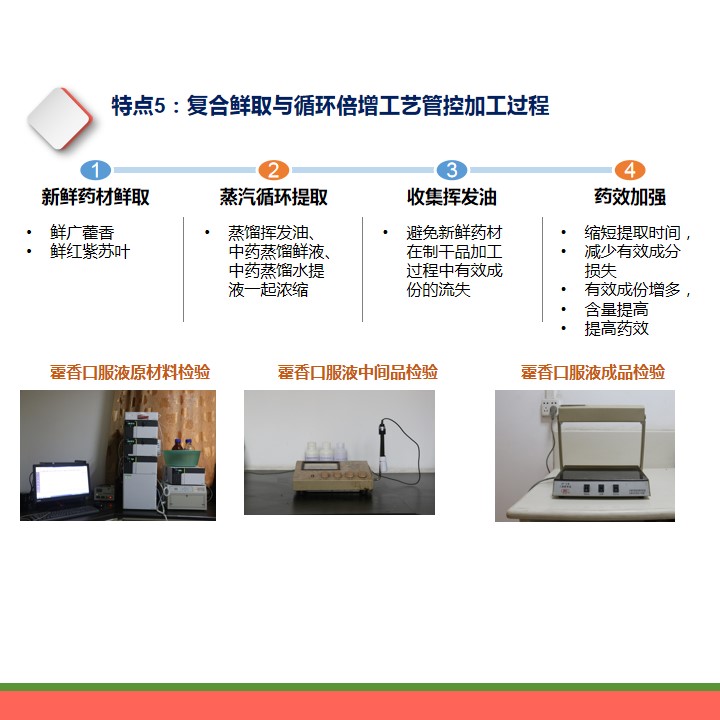 特点5：复合鲜取与循环倍增工艺管控加工过程

1
新鲜药材鲜取
• 鲜广藿香
• 鲜红紫苏叶

2
蒸汽循环提取
• 蒸馏挥发油、中药蒸馏鲜液、中药蒸馏水提液一起浓缩

3
收集挥发油
• 避免新鲜药材在制干品加工过程中有效成份的流失

4
药效加强
• 缩短提取时间，
• 减少有效成分损失
• 有效成份增多，
• 含量提高
• 提高药效

藿香口服液原材料检验

藿香口服液中间品检验

藿香口服液成品检验